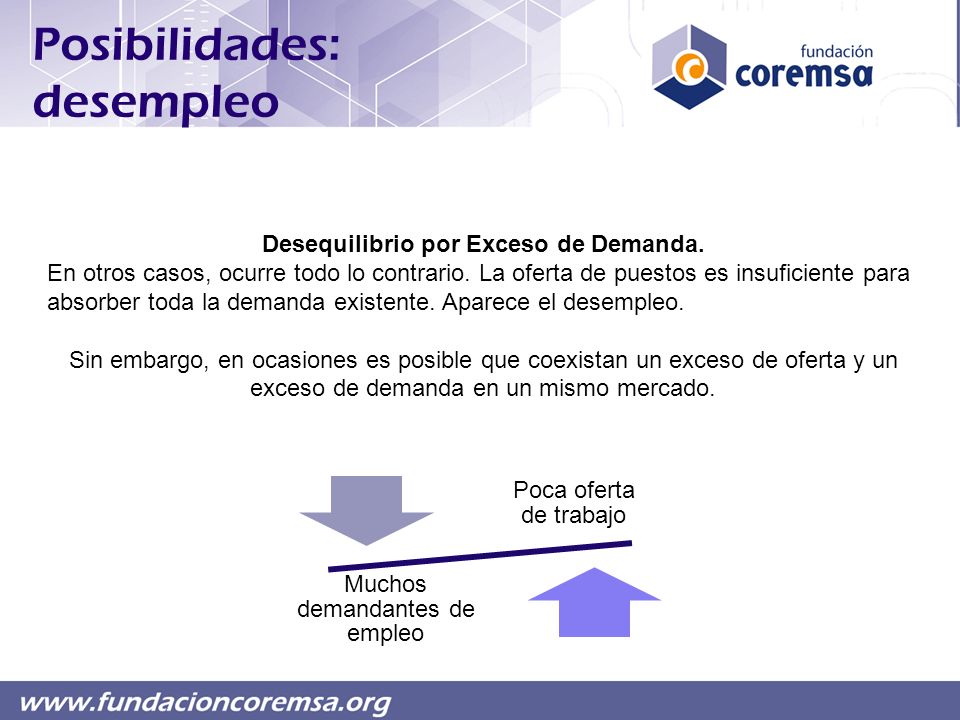 Posibilidades: desempleo

fundación coremsa

Desequilibrio por Exceso de Demanda.
En otros casos, ocurre todo lo contrario. La oferta de puestos es insuficiente para absorber toda la demanda existente. Aparece el desempleo.

Sin embargo, en ocasiones es posible que coexistan un exceso de oferta y un exceso de demanda en un mismo mercado.

Poca oferta de trabajo

Muchos demandantes de empleo

www.fundacioncoremsa.org